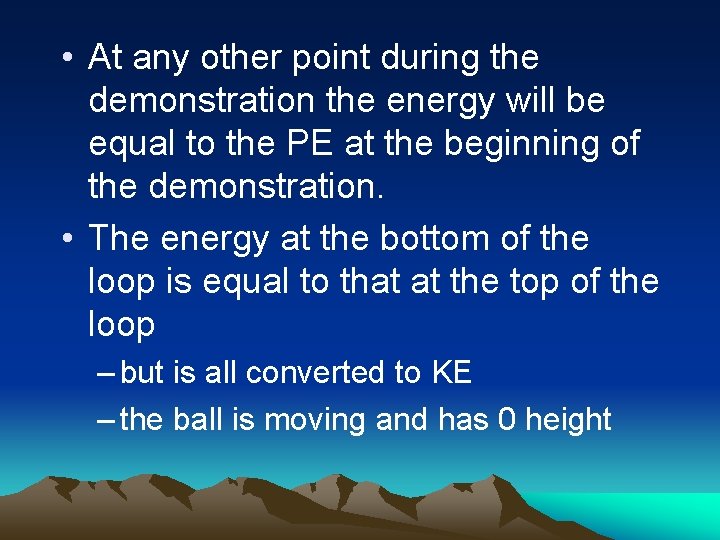 • At any other point during the demonstration the energy will be equal to the PE at the beginning of the demonstration.

• The energy at the bottom of the loop is equal to that at the top of the loop

– but is all converted to KE

– the ball is moving and has 0 height